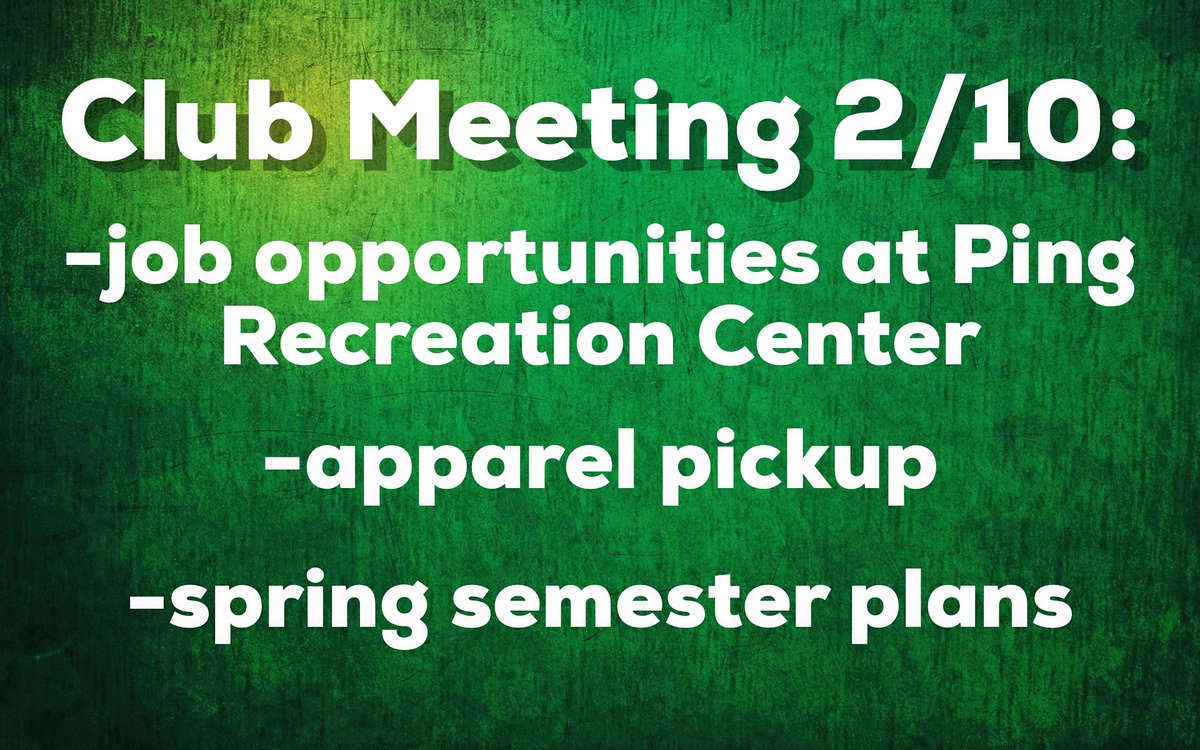 Club Meeting 2/10:

-job opportunities at Ping Recreation Center

-apparel pickup

-spring semester plans